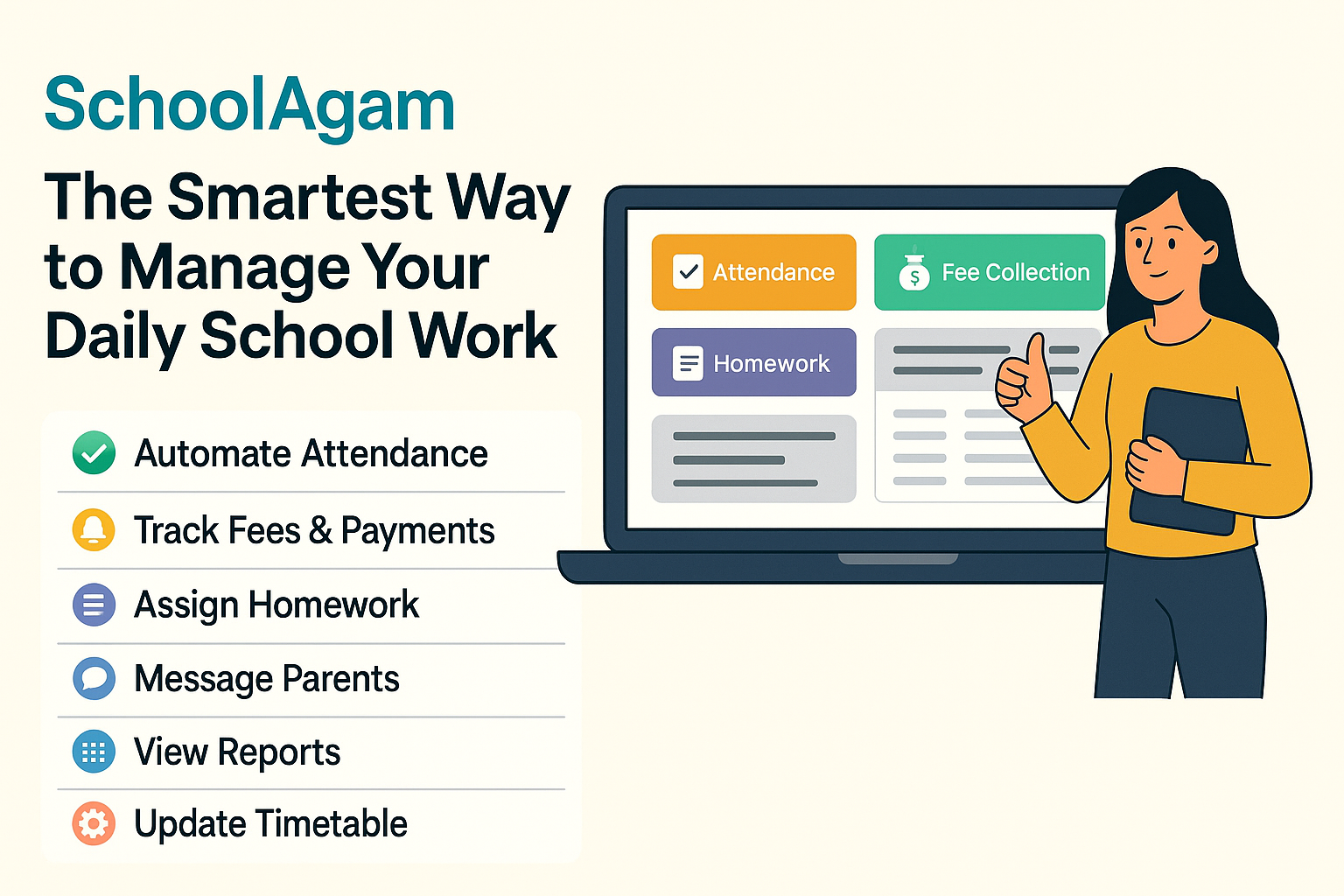 SchoolAgam

The Smartest Way to Manage Your Daily School Work

Automate Attendance

Track Fees & Payments

Assign Homework

Message Parents

View Reports

Update Timetable

Attendance

Fee Collection

Homework